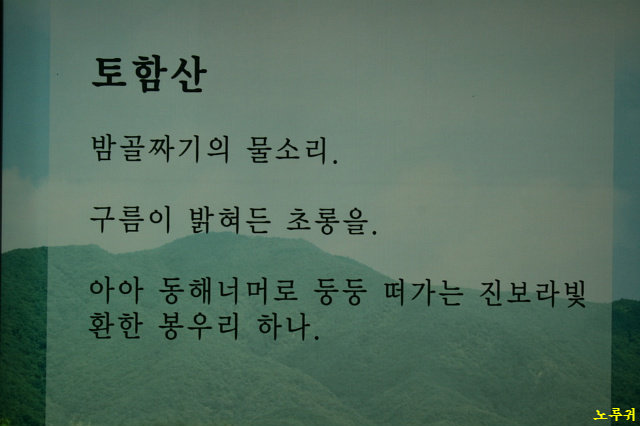 토함산

밤골짜기의 물소리.

구름이 밝혀든 초롱을.

아아 동해너머로 둥둥 떠가는 진보라빛 환한 봉우리 하나.

노루귀